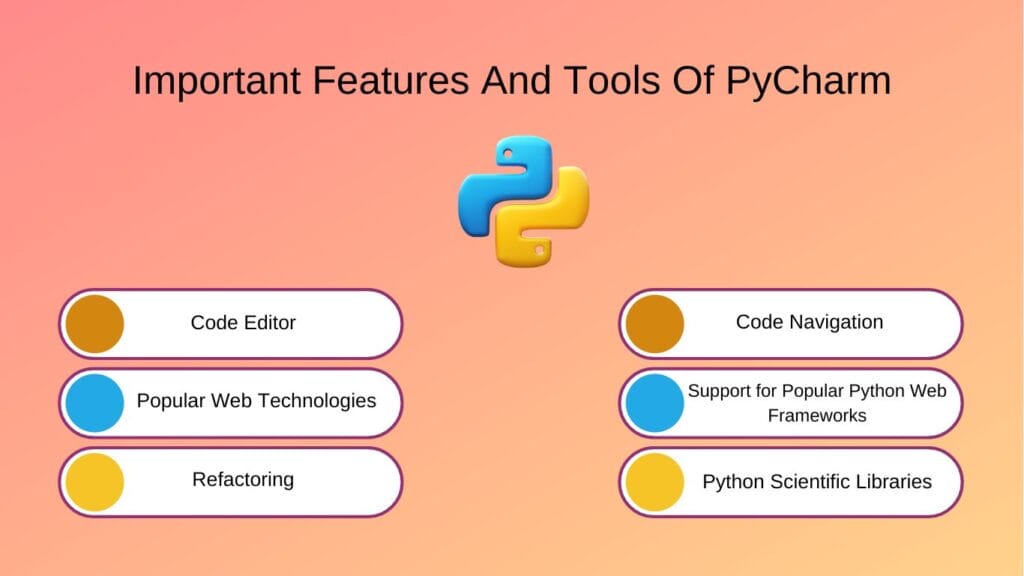 Important Features And Tools Of PyCharm

Code Editor

Popular Web Technologies

Refactoring

Code Navigation

Support for Popular Python Web Frameworks

Python Scientific Libraries